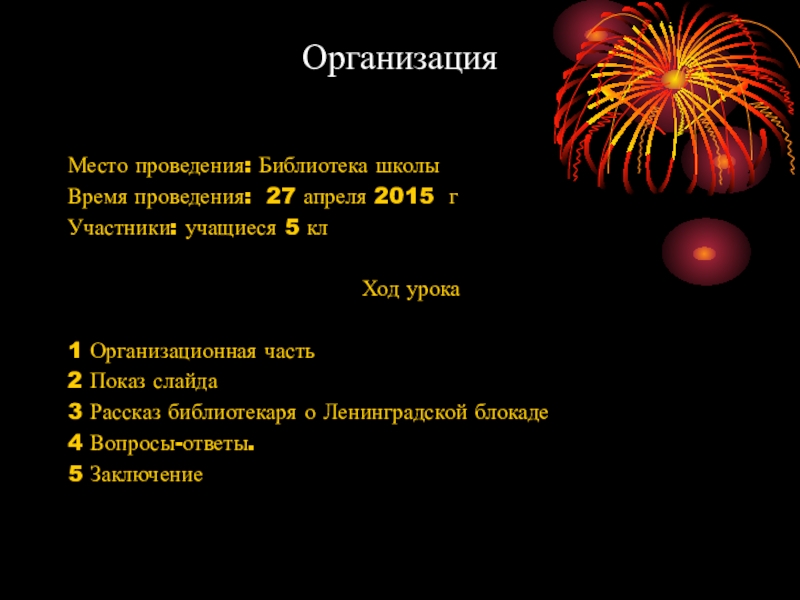 Организация

Место проведения: Библиотека школы
Время проведения: 27 апреля 2015 г
Участники: учащиеся 5 кл

Ход урока

1 Организационная часть
2 Показ слайда
3 Рассказ библиотекаря о Ленинградской блокаде
4 Вопросы-ответы.
5 Заключение